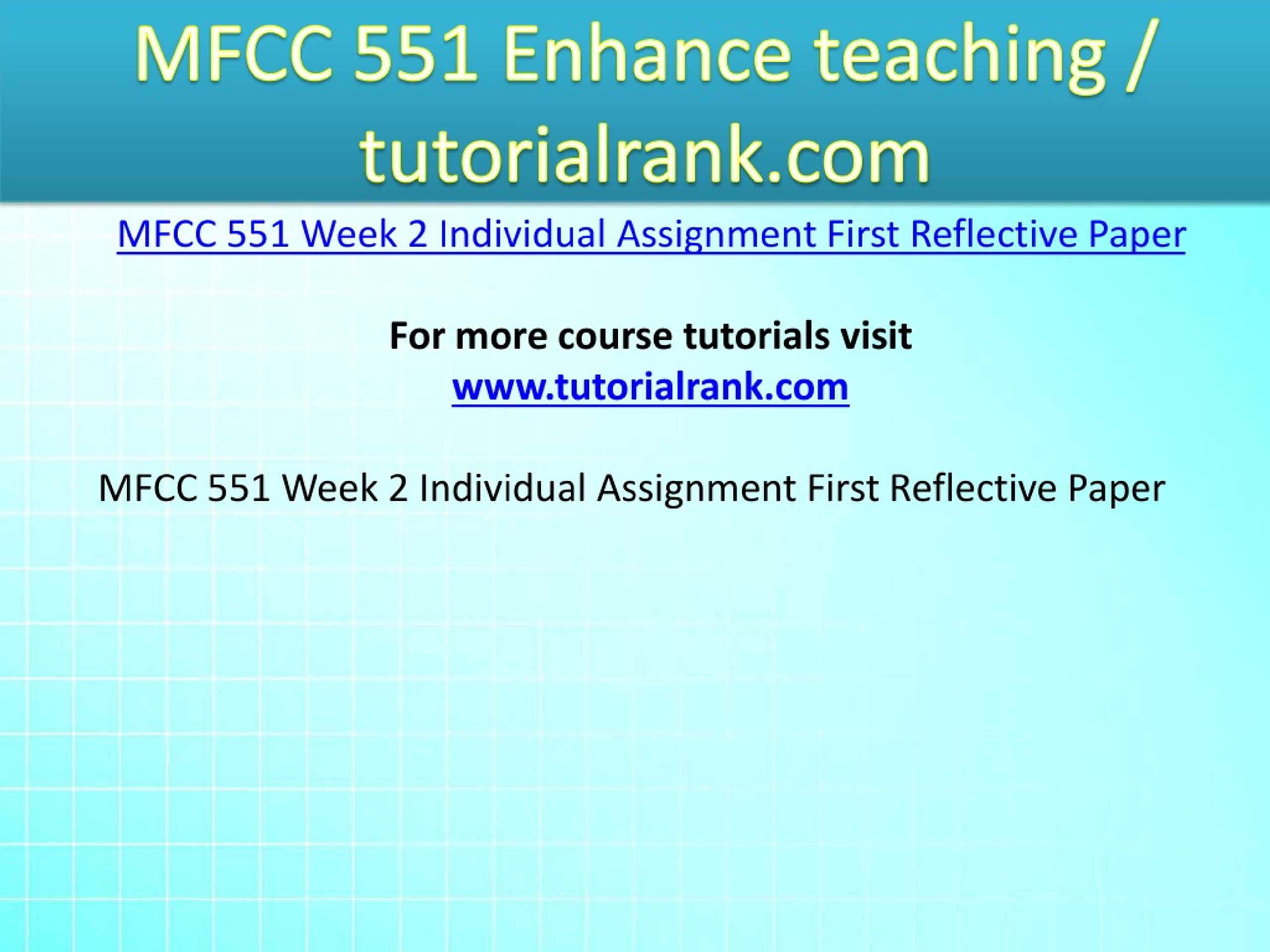 MFCC 551 Enhance teaching / tutorialrank.com

MFCC 551 Week 2 Individual Assignment First Reflective Paper

For more course tutorials visit
www.tutorialrank.com

MFCC 551 Week 2 Individual Assignment First Reflective Paper